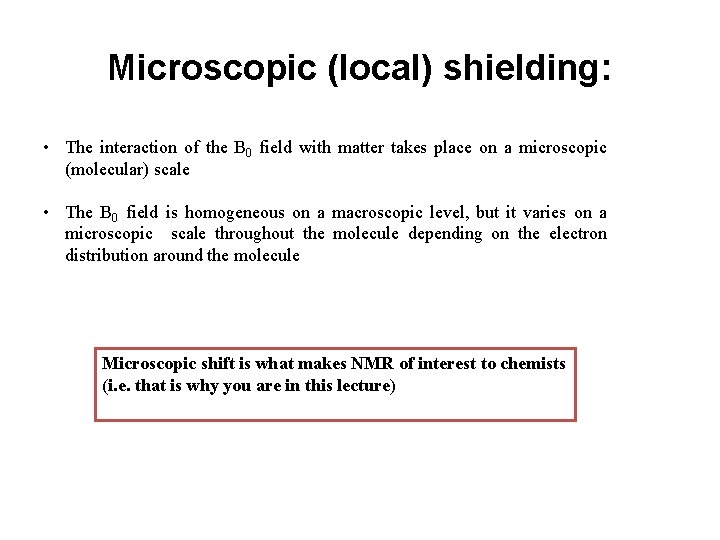 Microscopic (local) shielding:

• The interaction of the $B_0$ field with matter takes place on a microscopic (molecular) scale

• The $B_0$ field is homogeneous on a macroscopic level, but it varies on a microscopic scale throughout the molecule depending on the electron distribution around the molecule

Microscopic shift is what makes NMR of interest to chemists (i.e. that is why you are in this lecture)